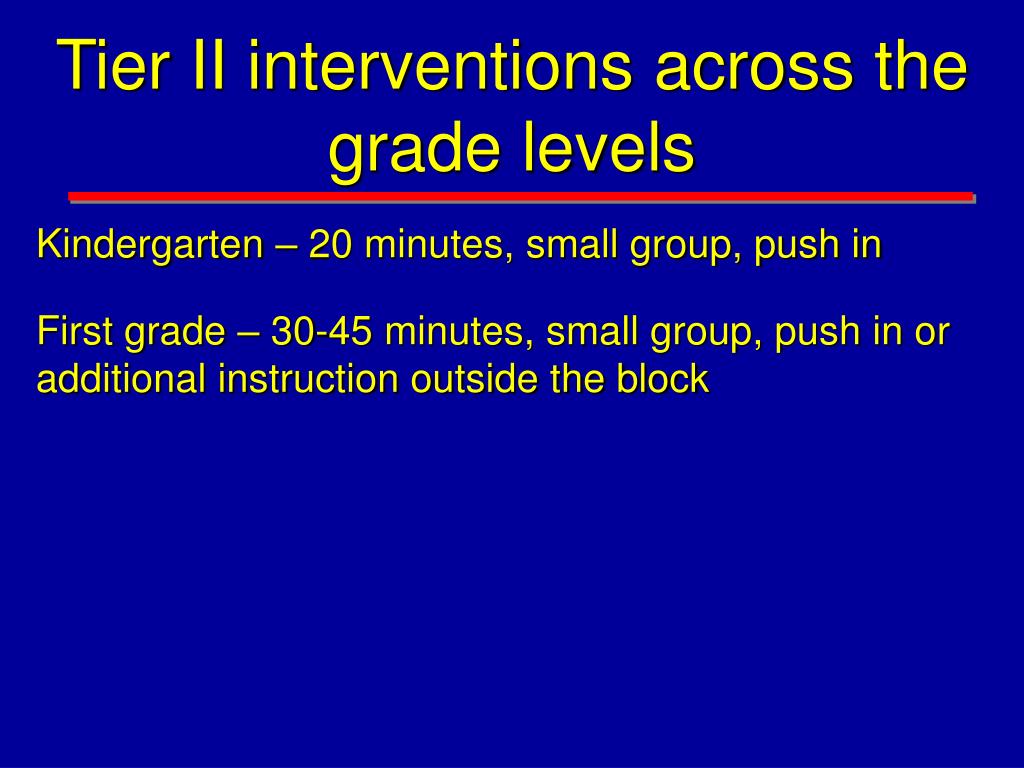 Tier II interventions across the grade levels

Kindergarten – 20 minutes, small group, push in

First grade – 30-45 minutes, small group, push in or additional instruction outside the block